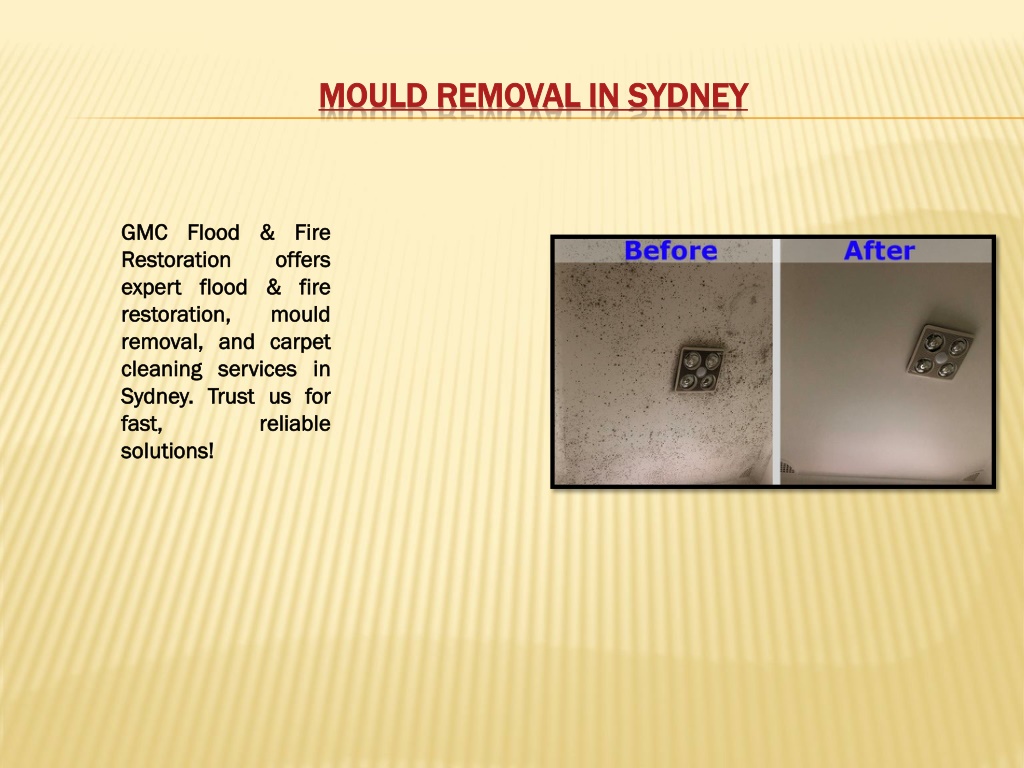 MOULD REMOVAL IN SYDNEY

GMC Flood & Fire Restoration offers expert flood & fire restoration, mould removal, and carpet cleaning services in Sydney. Trust us for fast, reliable solutions!

Before

After